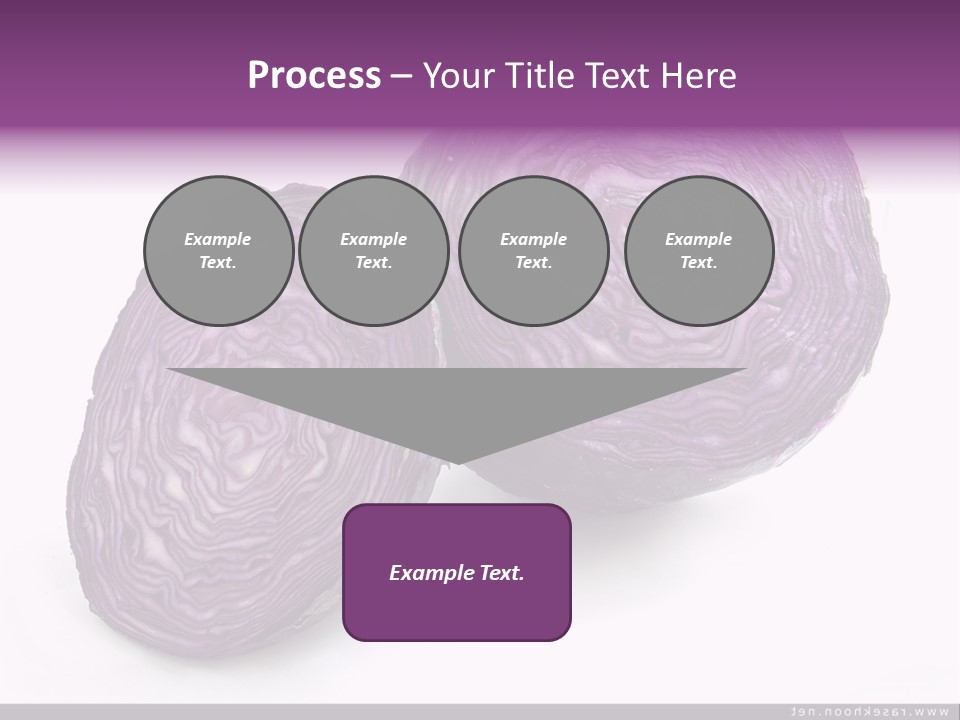 Process – Your Title Text Here

Example Text.

Example Text.

Example Text.

Example Text.

Example Text.

www.rasekhoon.net